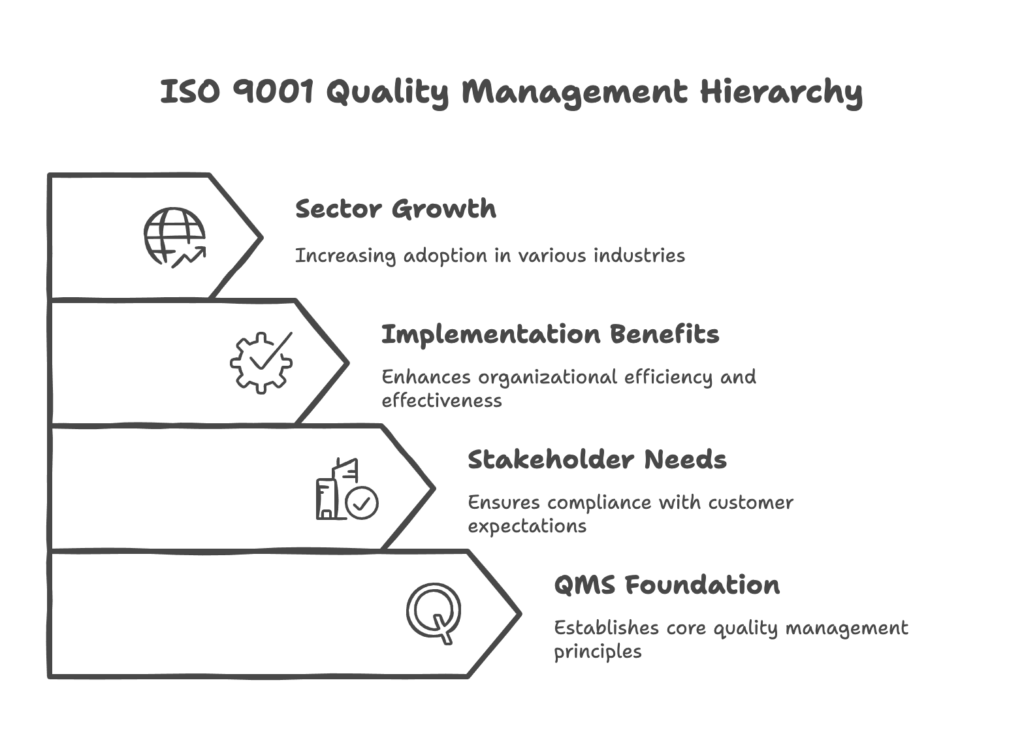 ISO 9001 Quality Management Hierarchy

Sector Growth

Increasing adoption in various industries

Implementation Benefits

Enhances organizational efficiency and effectiveness

Stakeholder Needs

Ensures compliance with customer expectations

QMS Foundation

Establishes core quality management principles